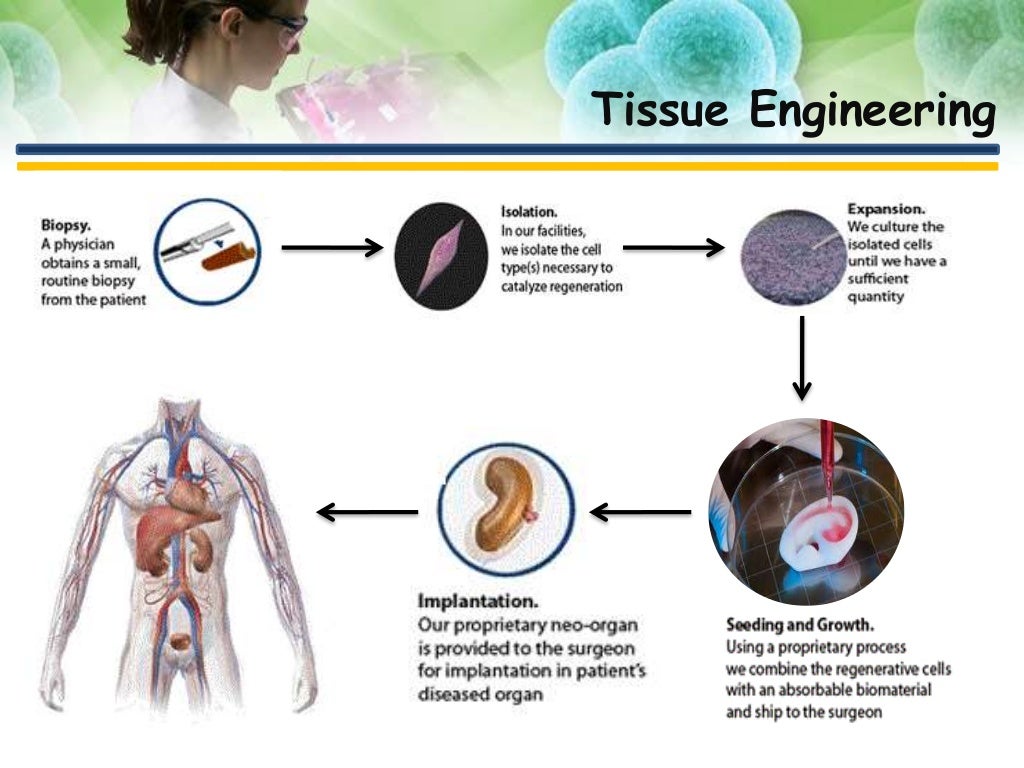 Tissue Engineering

Biopsy.
A physician obtains a small, routine biopsy from the patient

Isolation.
In our facilities, we isolate the cell type(s) necessary to catalyze regeneration

Expansion.
We culture the isolated cells until we have a sufficient quantity

Seeding and Growth.
Using a proprietary process we combine the regenerative cells with an absorbable biomaterial and ship to the surgeon

Implantation.
Our proprietary neo-organ is provided to the surgeon for implantation in patient's diseased organ